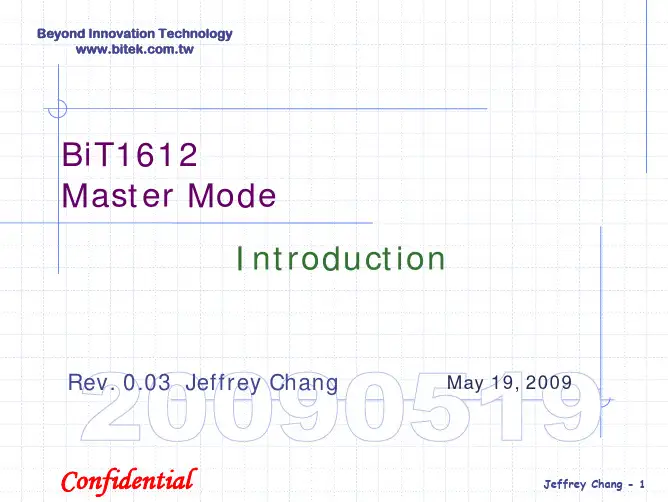 Beyond Innovation Technology
www.bitek.com.tw

BiT1612
Master Mode

Introduction

Rev. 0.03 Jeffrey Chang May 19, 2009

20090519

Confidential

Jeffrey Chang - 1